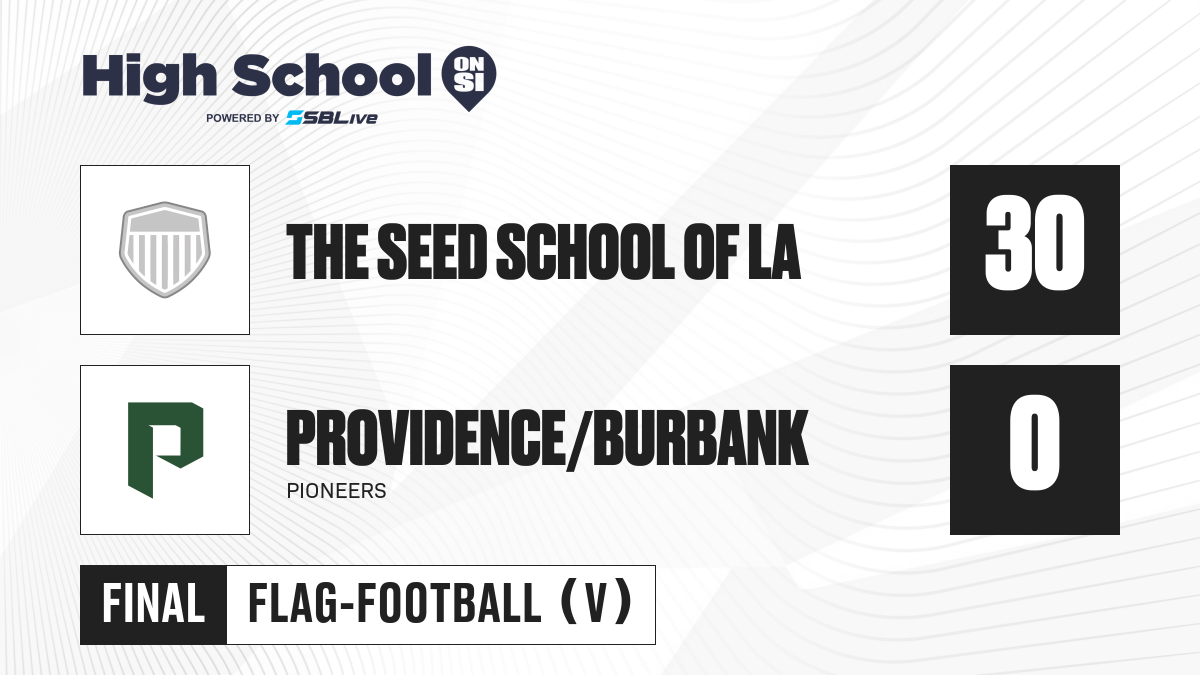 High School ON SI
POWERED BY SBLive

THE SEED SCHOOL OF LA

30

P

PROVIDENCE/BURBANK
PIONEERS

0

FINAL FLAG-FOOTBALL (V)